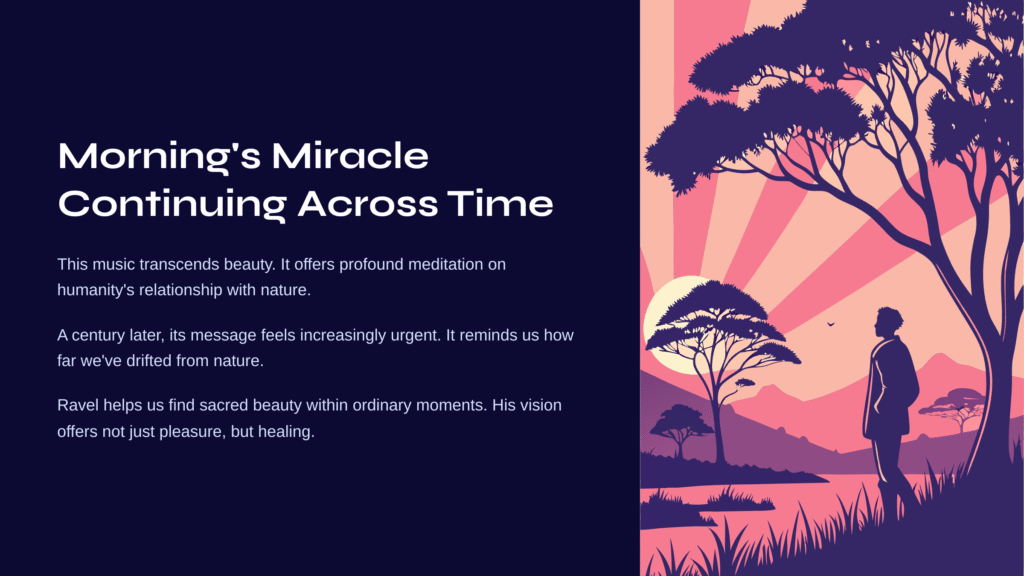 Morning's Miracle Continuing Across Time

This music transcends beauty. It offers profound meditation on humanity's relationship with nature.

A century later, its message feels increasingly urgent. It reminds us how far we've drifted from nature.

Ravel helps us find sacred beauty within ordinary moments. His vision offers not just pleasure, but healing.